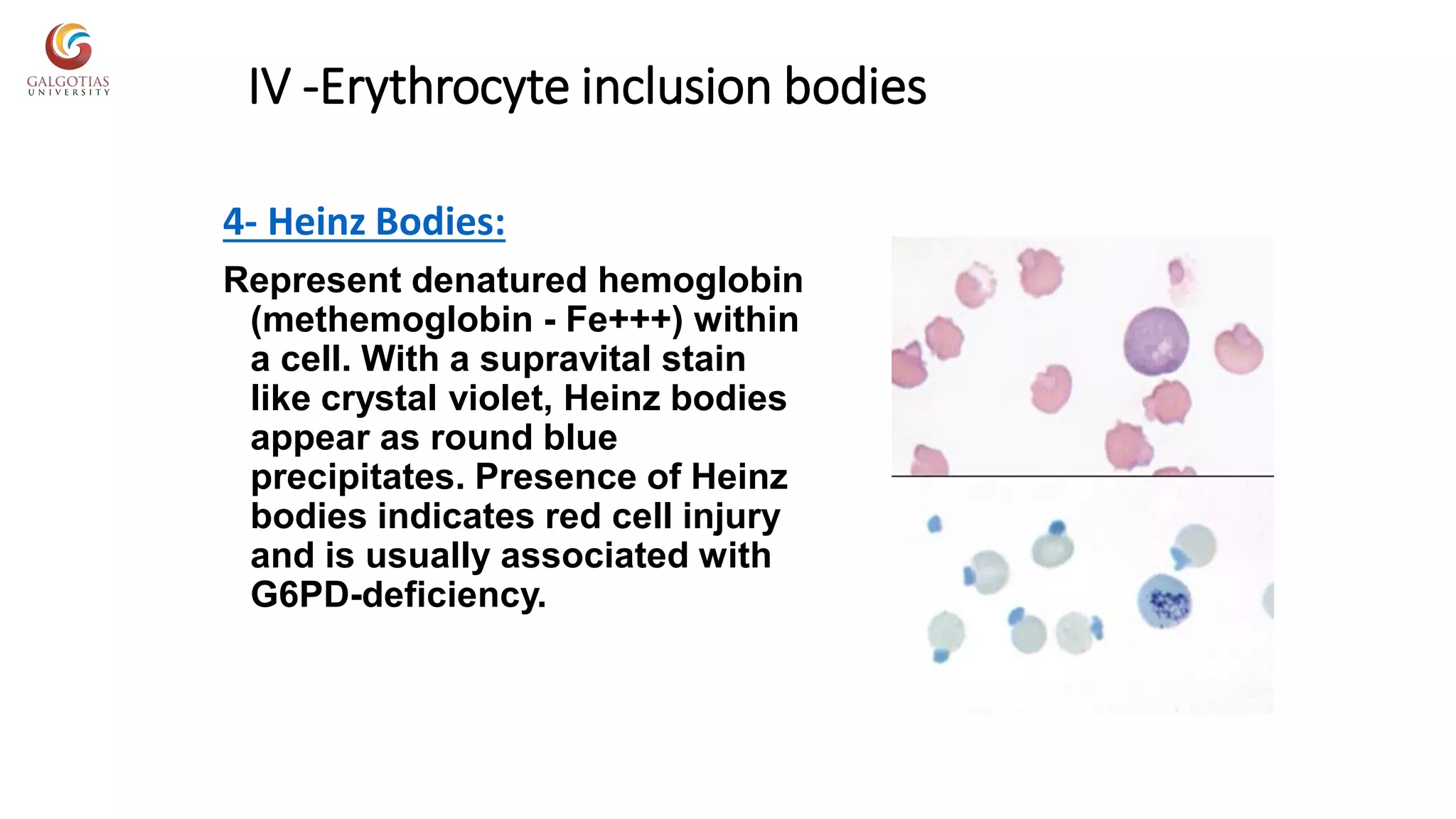 GALGOTIAS UNIVERSITY

IV -Erythrocyte inclusion bodies

4- Heinz Bodies:

Represent denatured hemoglobin (methemoglobin - Fe+++) within a cell. With a supravital stain like crystal violet, Heinz bodies appear as round blue precipitates. Presence of Heinz bodies indicates red cell injury and is usually associated with G6PD-deficiency.